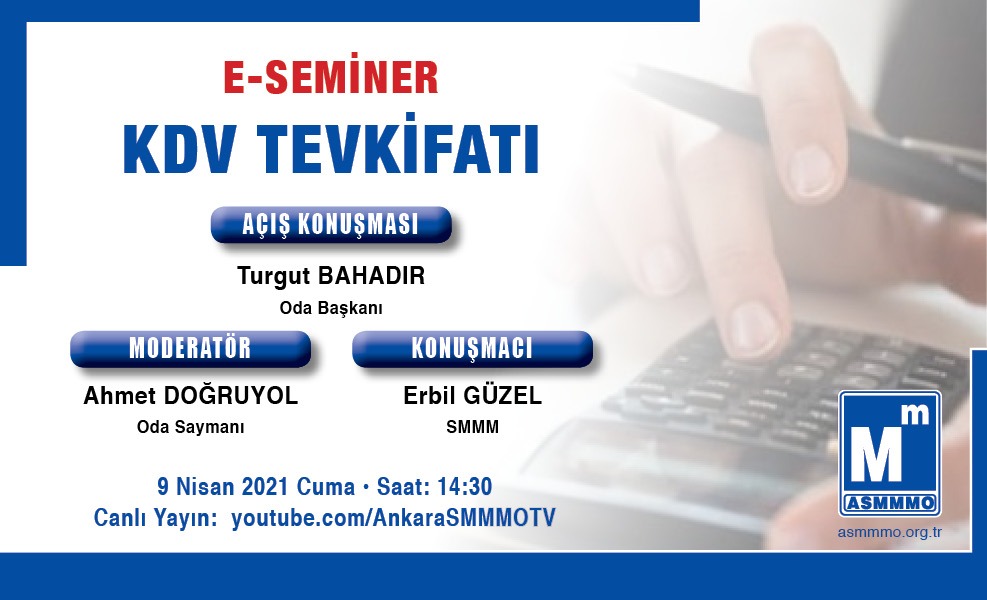 E-SEMİNER
KDV TEVKİFATI

AÇIŞ KONUŞMASI
Turgut BAHADIR
Oda Başkanı

MODERATÖR
Ahmet DOĞRUYOL
Oda Saymanı

KONUŞMACI
Erbil GÜZEL
SMMM

9 Nisan 2021 Cuma • Saat: 14:30
Canlı Yayın: youtube.com/AnkaraSMMMOTV

Mm
ASMMMO
asmmmo.org.tr